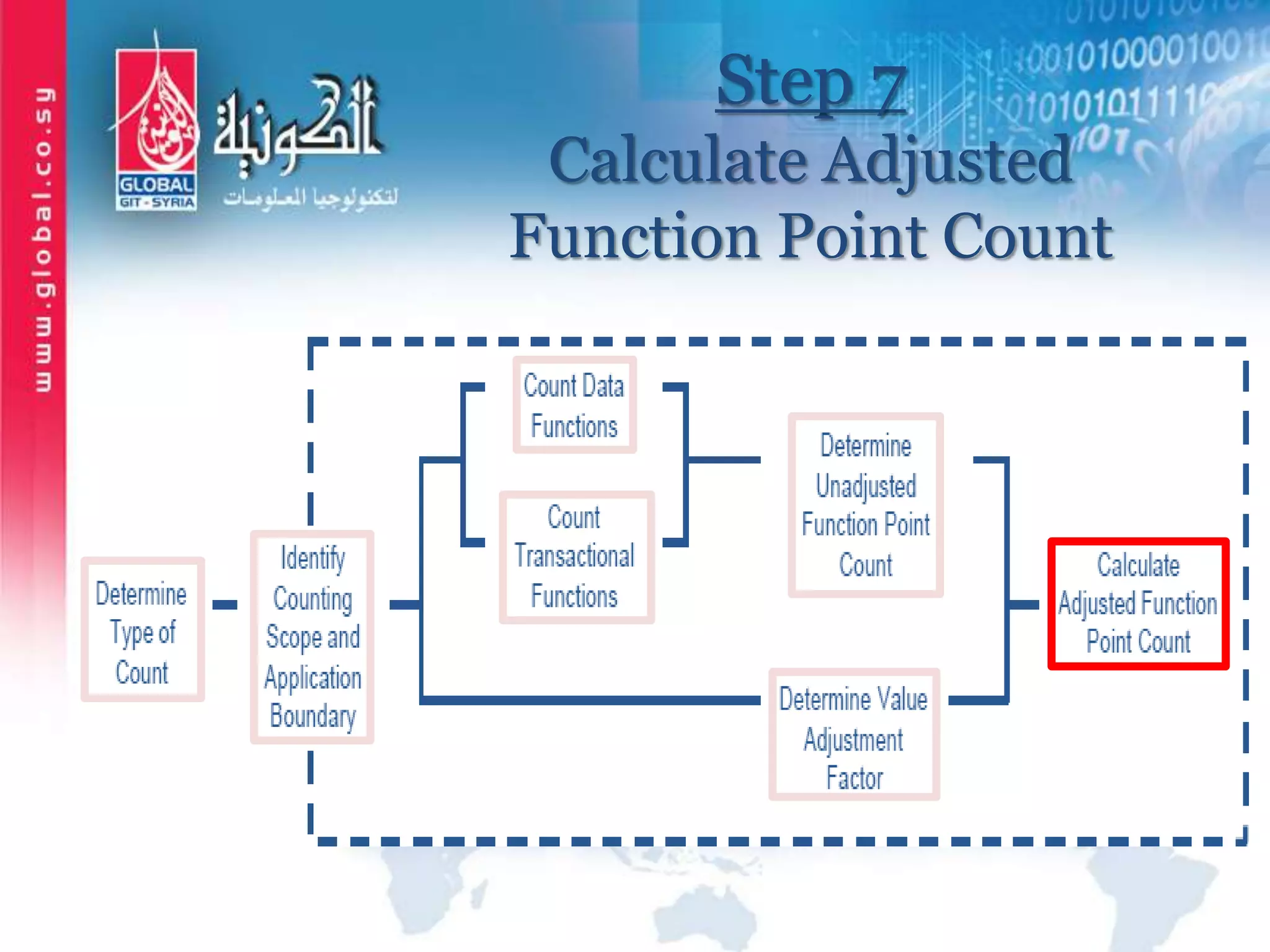 www.global.co.sy

GLOBAL
GIT - SYRIA

الكونية
لتكنولوجيا المعلومات

Step 7
Calculate Adjusted Function Point Count

Determine Type of Count

Identify Counting Scope and Application Boundary

Count Data Functions

Count Transactional Functions

Determine Unadjusted Function Point Count

Determine Value Adjustment Factor

Calculate Adjusted Function Point Count